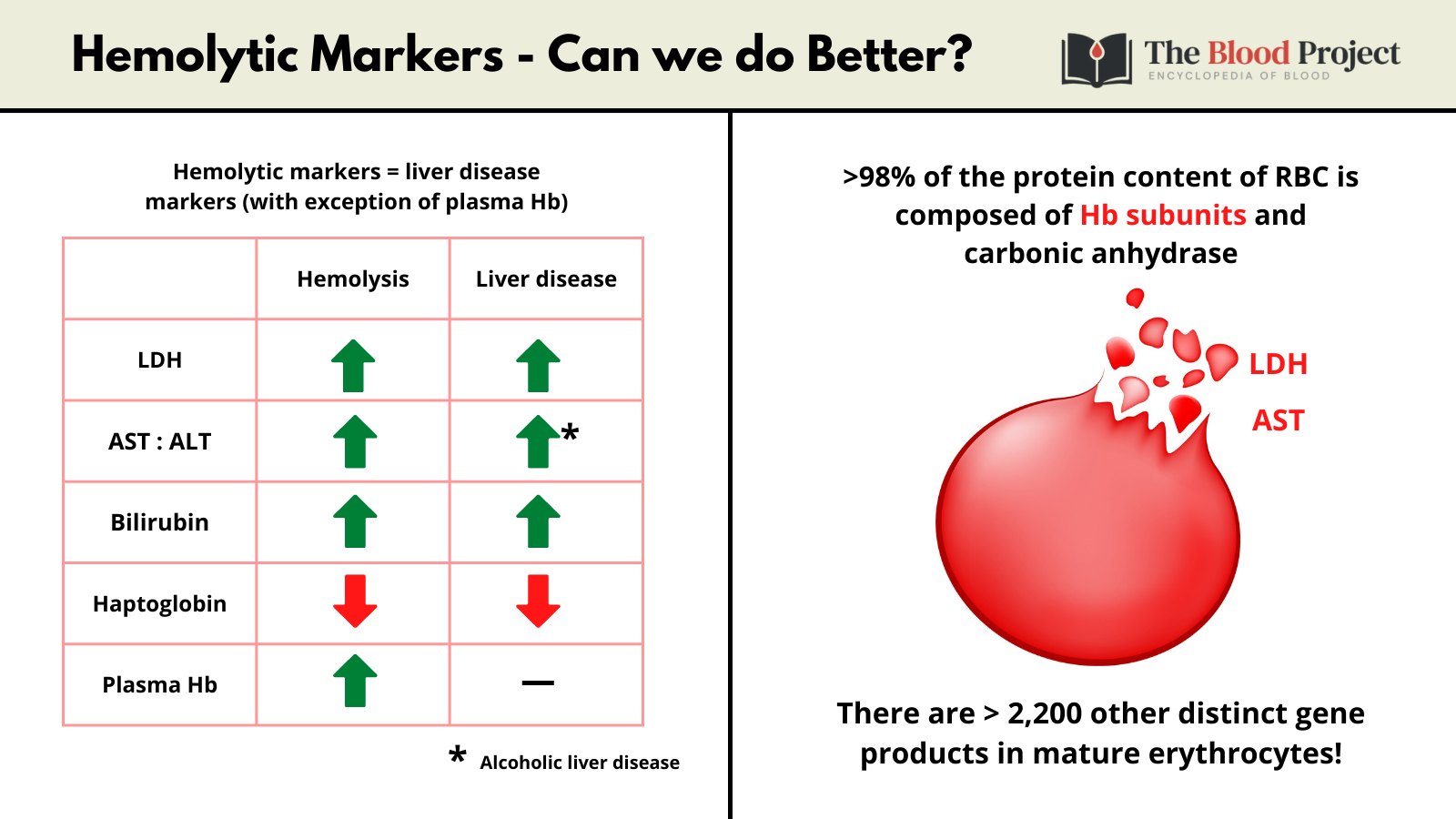 Hemolytic Markers - Can we do Better?

The Blood Project
ENCYCLOPEDIA OF BLOOD

Hemolytic markers = liver disease markers (with exception of plasma Hb)

| | Hemolysis | Liver disease |
|---|---|---|
| LDH | ↑ | ↑ |
| AST : ALT | ↑ | ↑* |
| Bilirubin | ↑ | ↑ |
| Haptoglobin | ↓ | ↓ |
| Plasma Hb | ↑ | — |

* Alcoholic liver disease

>98% of the protein content of RBC is composed of Hb subunits and carbonic anhydrase

LDH

AST

There are > 2,200 other distinct gene products in mature erythrocytes!